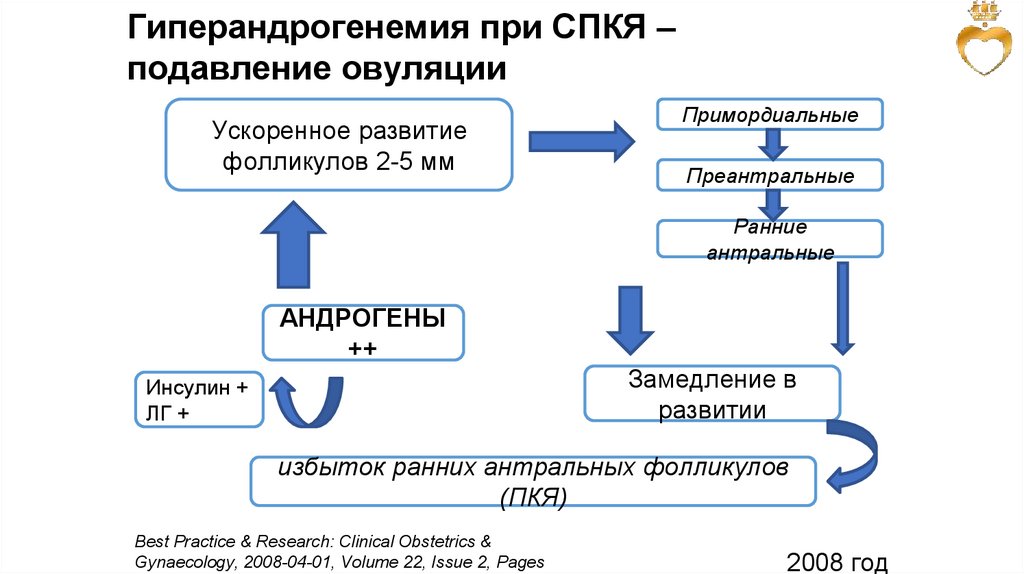 Гиперандрогенемия при СПКЯ – подавление овуляции

Ускоренное развитие фолликулов 2-5 мм

Примордиальные

Преантральные

Ранние антральные

АНДРОГЕНЫ ++

Инсулин + ЛГ +

Замедление в развитии

избыток ранних антральных фолликулов (ПКЯ)

Best Practice & Research: Clinical Obstetrics & Gynaecology, 2008-04-01, Volume 22, Issue 2, Pages

2008 год